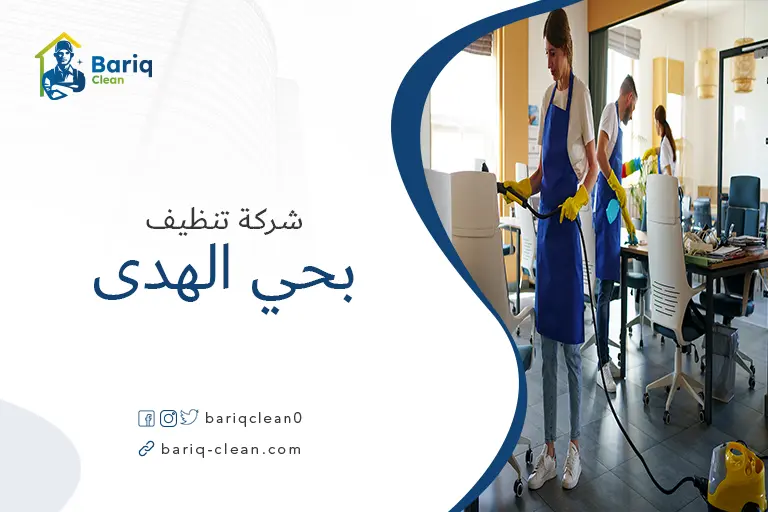 Bariq Clean

شركة تنظيف
بحي الهدى

bariqclean0
bariq-clean.com